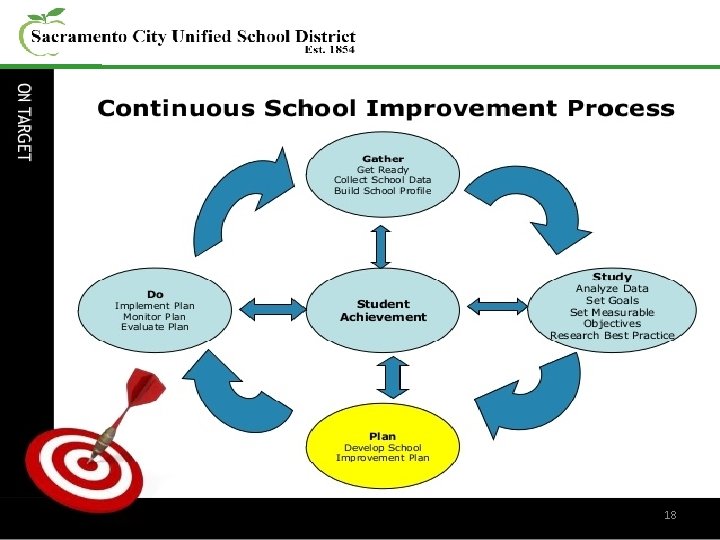 Sacramento City Unified School District
Est. 1854

ON TARGET

Continuous School Improvement Process

Gather
Get Ready
Collect School Data
Build School Profile

Do
Implement Plan
Monitor Plan
Evaluate Plan

Student Achievement

Study
Analyze Data
Set Goals
Set Measurable Objectives
Research Best Practice

Plan
Develop School Improvement Plan

18